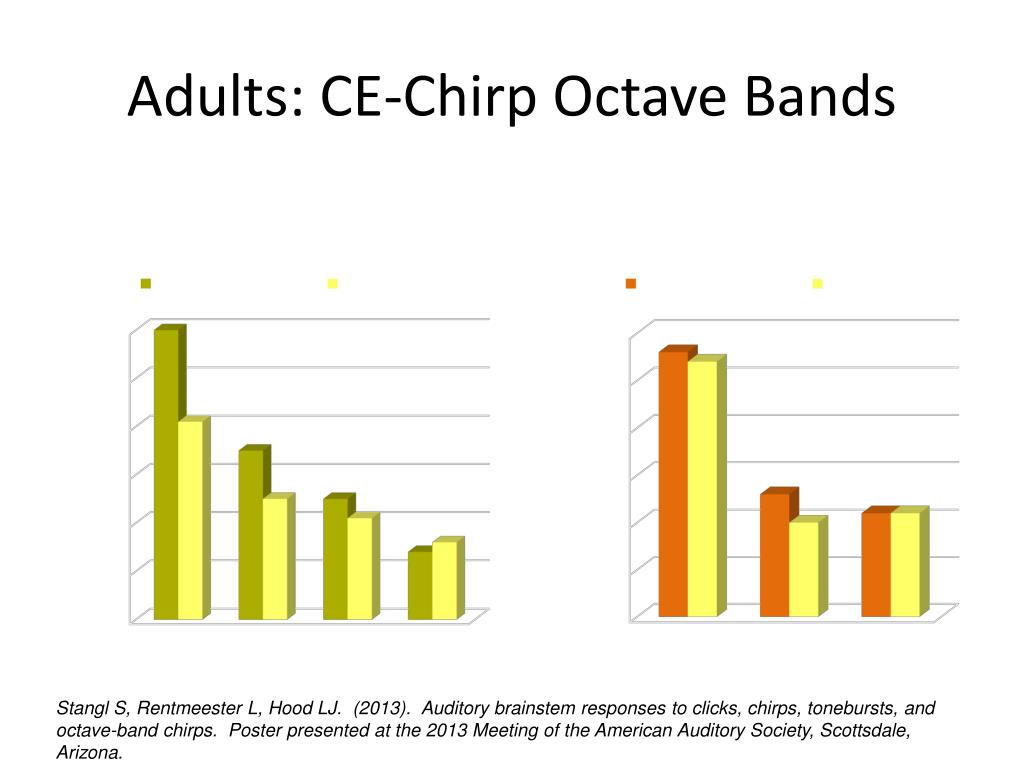 Adults: CE-Chirp Octave Bands

Stangl S, Rentmeester L, Hood LJ. (2013). Auditory brainstem responses to clicks, chirps, tonebursts, and octave-band chirps. Poster presented at the 2013 Meeting of the American Auditory Society, Scottsdale, Arizona.